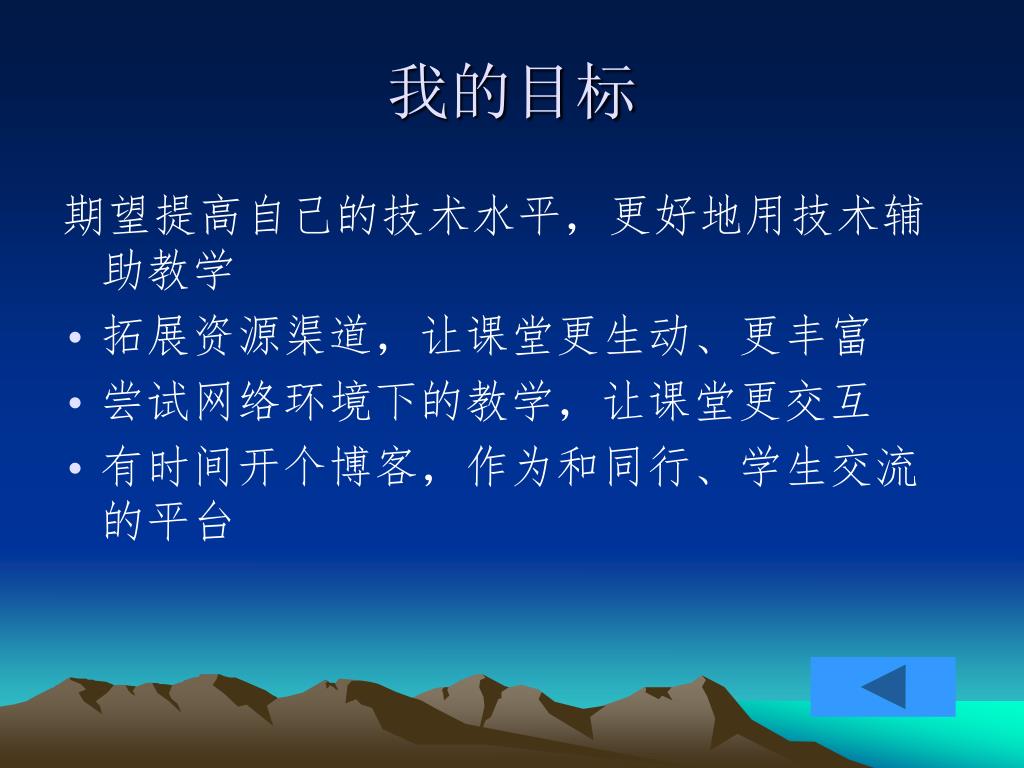 我的目标

期望提高自己的技术水平，更好地用技术辅助教学

• 拓展资源渠道，让课堂更生动、更丰富
• 尝试网络环境下的教学，让课堂更交互
• 有时间开个博客，作为和同行、学生交流的平台